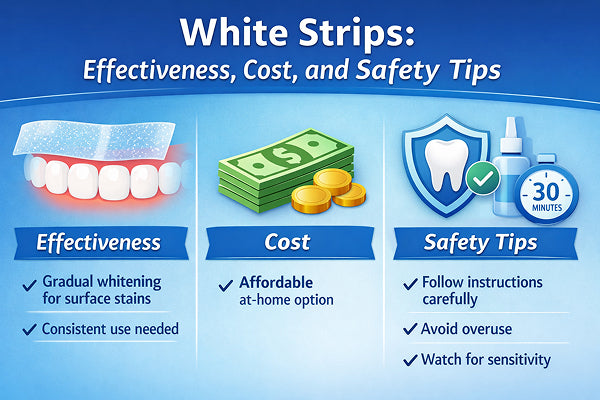 White Strips:
Effectiveness, Cost, and Safety Tips

$

30 MINUTES

Effectiveness

✓ Gradual whitening for surface stains

✓ Consistent use needed

Cost

✓ Affordable at-home option

Safety Tips

✓ Follow instructions carefully

✓ Avoid overuse

✓ Watch for sensitivity